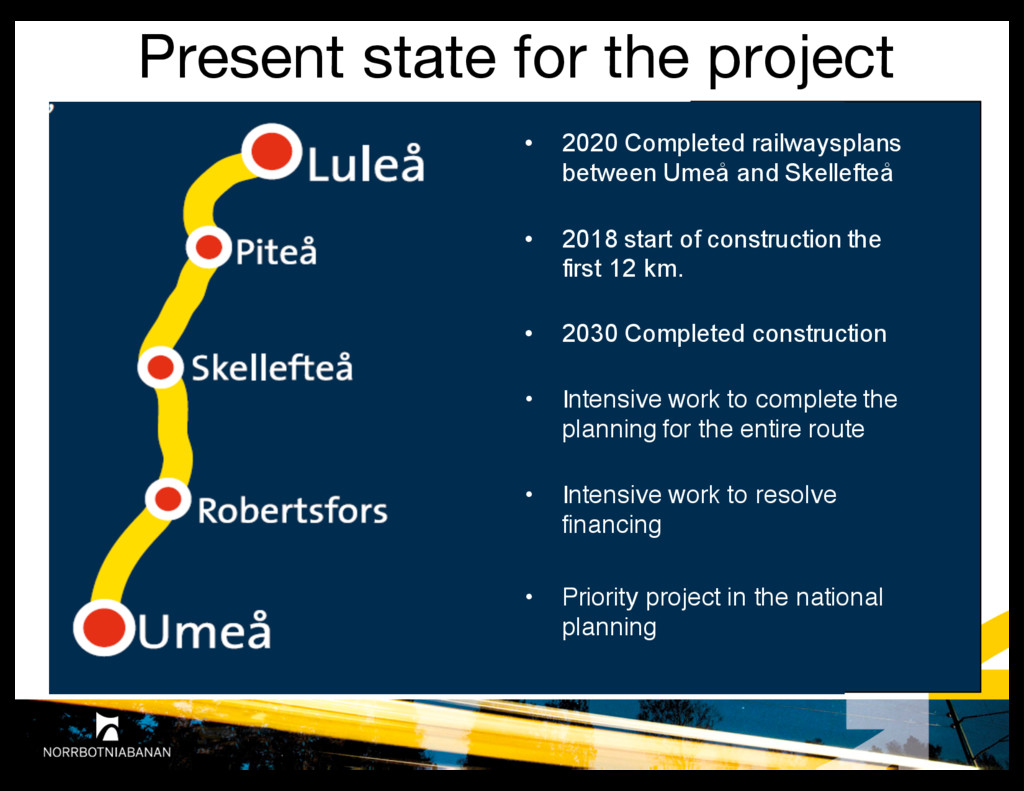 Present state for the project

Luleå

Piteå

Skellefteå

Robertsfors

Umeå

• 2020 Completed railwaysplans between Umeå and Skellefteå

• 2018 start of construction the first 12 km.

• 2030 Completed construction

• Intensive work to complete the planning for the entire route

• Intensive work to resolve financing

• Priority project in the national planning

NORRBOTNIABANAN